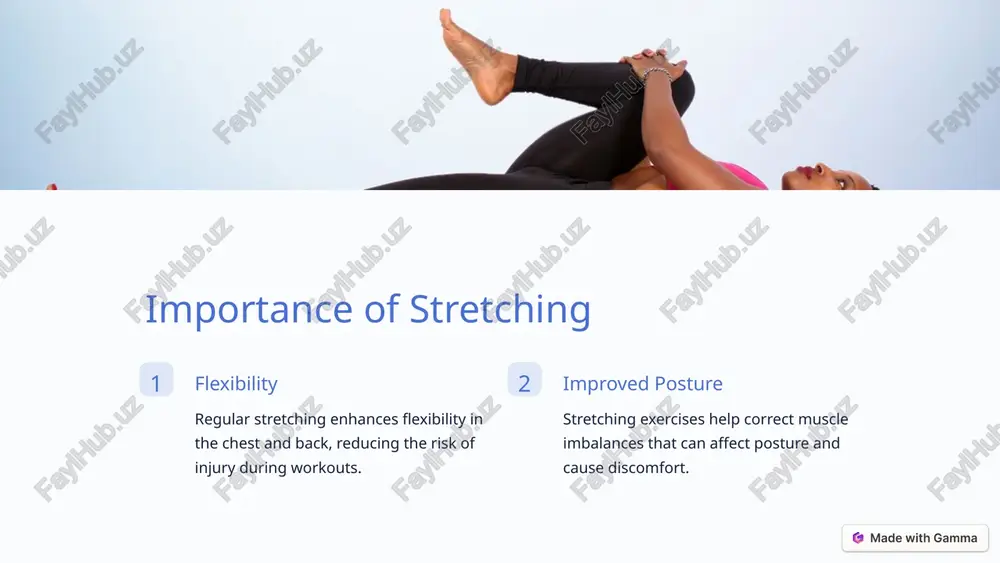 FaylHub.uz

Importance of Stretching

1

Flexibility

Regular stretching enhances flexibility in the chest and back, reducing the risk of injury during workouts.

2

Improved Posture

Stretching exercises help correct muscle imbalances that can affect posture and cause discomfort.

Made with Gamma